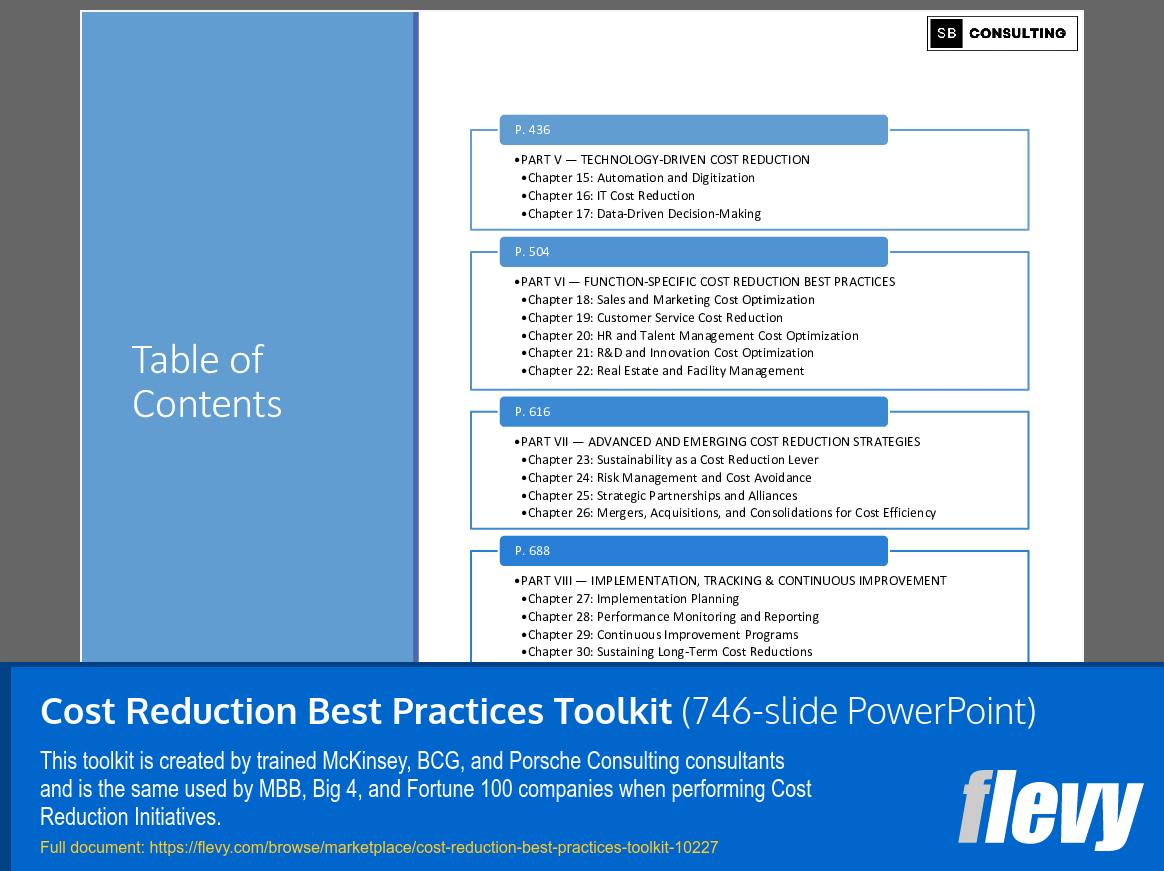 SB CONSULTING

Table of Contents

P. 436

•PART V — TECHNOLOGY-DRIVEN COST REDUCTION
•Chapter 15: Automation and Digitization
•Chapter 16: IT Cost Reduction
•Chapter 17: Data-Driven Decision-Making

P. 504

•PART VI — FUNCTION-SPECIFIC COST REDUCTION BEST PRACTICES
•Chapter 18: Sales and Marketing Cost Optimization
•Chapter 19: Customer Service Cost Reduction
•Chapter 20: HR and Talent Management Cost Optimization
•Chapter 21: R&D and Innovation Cost Optimization
•Chapter 22: Real Estate and Facility Management

P. 616

•PART VII — ADVANCED AND EMERGING COST REDUCTION STRATEGIES
•Chapter 23: Sustainability as a Cost Reduction Lever
•Chapter 24: Risk Management and Cost Avoidance
•Chapter 25: Strategic Partnerships and Alliances
•Chapter 26: Mergers, Acquisitions, and Consolidations for Cost Efficiency

P. 688

•PART VIII — IMPLEMENTATION, TRACKING & CONTINUOUS IMPROVEMENT
•Chapter 27: Implementation Planning
•Chapter 28: Performance Monitoring and Reporting
•Chapter 29: Continuous Improvement Programs
•Chapter 30: Sustaining Long-Term Cost Reductions

Cost Reduction Best Practices Toolkit (746-slide PowerPoint)

This toolkit is created by trained McKinsey, BCG, and Porsche Consulting consultants and is the same used by MBB, Big 4, and Fortune 100 companies when performing Cost Reduction Initiatives.

Full document: https://flevy.com/browse/marketplace/cost-reduction-best-practices-toolkit-10227

flevy